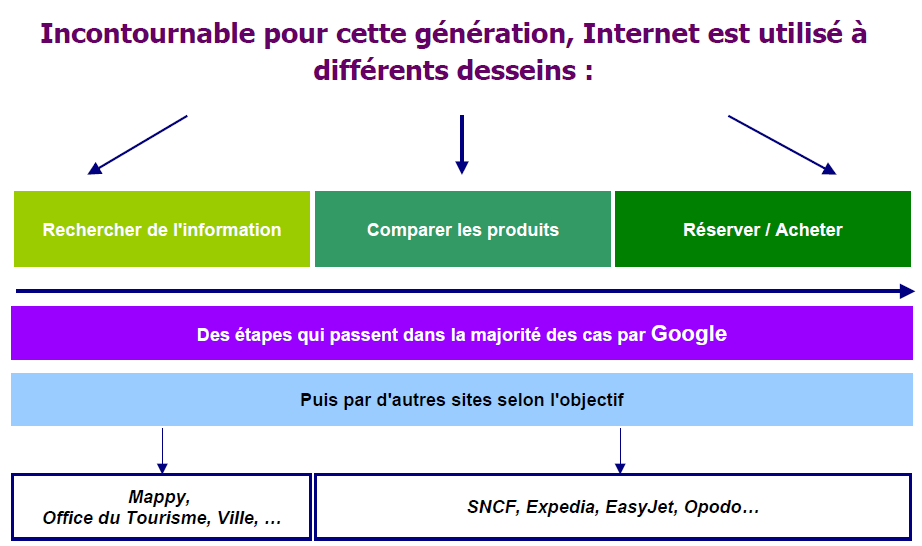 Incontournable pour cette génération, Internet est utilisé à différents desseins :

Rechercher de l'information

Comparer les produits

Réserver / Acheter

Des étapes qui passent dans la majorité des cas par Google

Puis par d'autres sites selon l'objectif

Mappy, Office du Tourisme, Ville, …

SNCF, Expedia, EasyJet, Opodo…